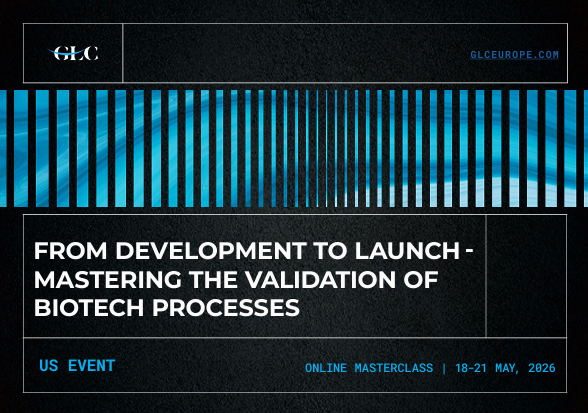 GLC

GLCEUROPE.COM

FROM DEVELOPMENT TO LAUNCH - MASTERING THE VALIDATION OF BIOTECH PROCESSES

US EVENT

ONLINE MASTERCLASS | 18-21 MAY, 2026